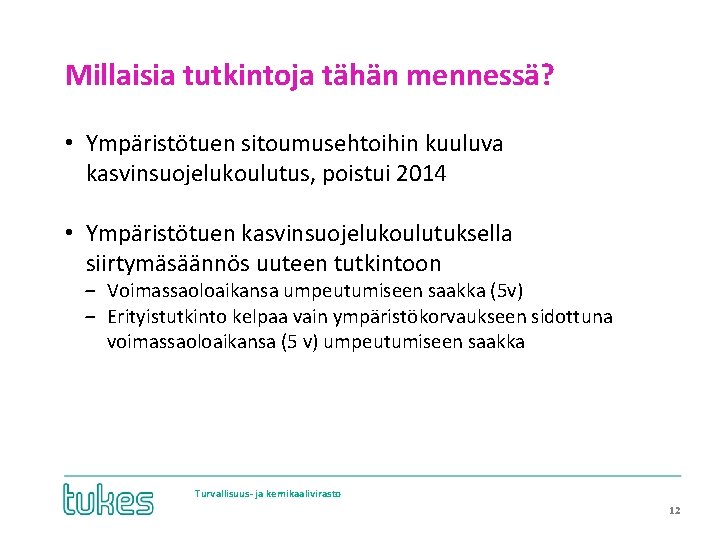 Millaisia tutkintoja tähän mennessä?

• Ympäristötuen sitoumusehtoihin kuuluva kasvinsuojelukoulutus, poistui 2014

• Ympäristötuen kasvinsuojelukoulutuksella siirtymäsäännös uuteen tutkintoon
– Voimassaoloaikansa umpeutumiseen saakka (5v)
– Erityistutkinto kelpaa vain ympäristökorvaukseen sidottuna voimassaoloaikansa (5 v) umpeutumiseen saakka

tukes

Turvallisuus- ja kemikaalivirasto

12